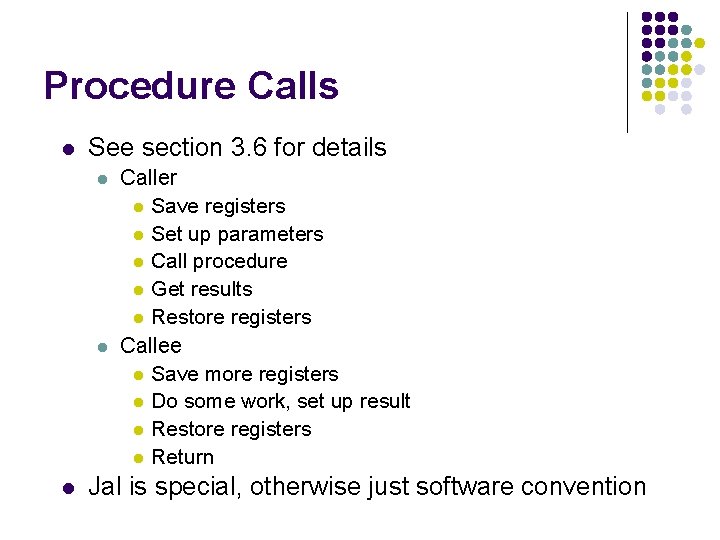 Procedure Calls

- See section 3.6 for details
  - Caller
    - Save registers
    - Set up parameters
    - Call procedure
    - Get results
    - Restore registers
  - Callee
    - Save more registers
    - Do some work, set up result
    - Restore registers
    - Return
- Jal is special, otherwise just software convention